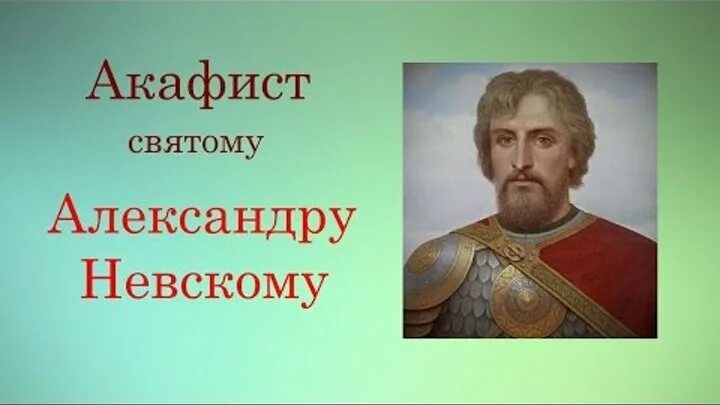 Акафист
святому
Александру Невскому